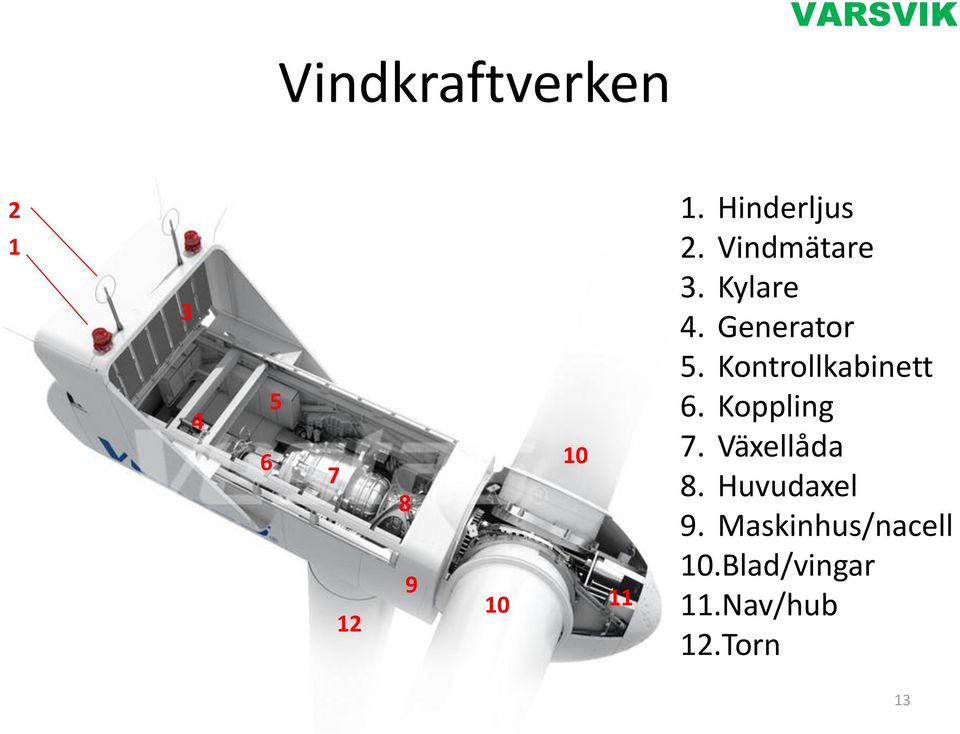 VARSVIK

Vindkraftverken

2
1
3
5
4
6
7
8
10
9
10
11
12

1. Hinderljus
2. Vindmätare
3. Kylare
4. Generator
5. Kontrollkabinett
6. Koppling
7. Växellåda
8. Huvudaxel
9. Maskinhus/nacell
10.Blad/vingar
11.Nav/hub
12.Torn

13